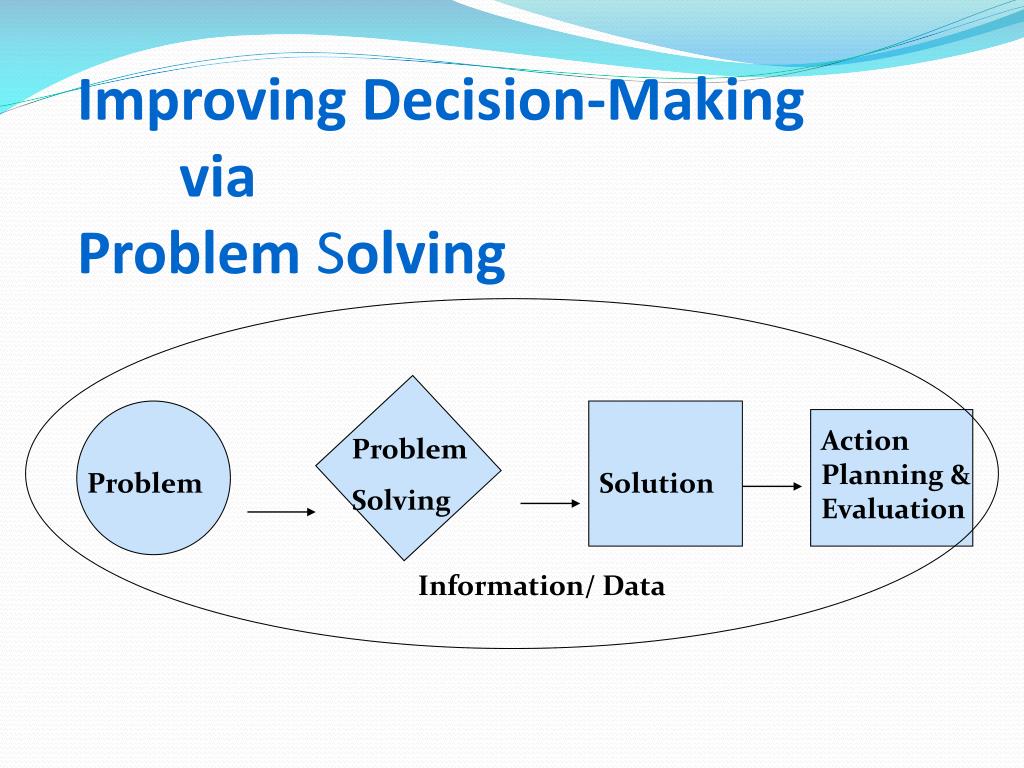 Improving Decision-Making
via
Problem Solving

Problem

Problem
Solving

Solution

Action
Planning &
Evaluation

Information/ Data